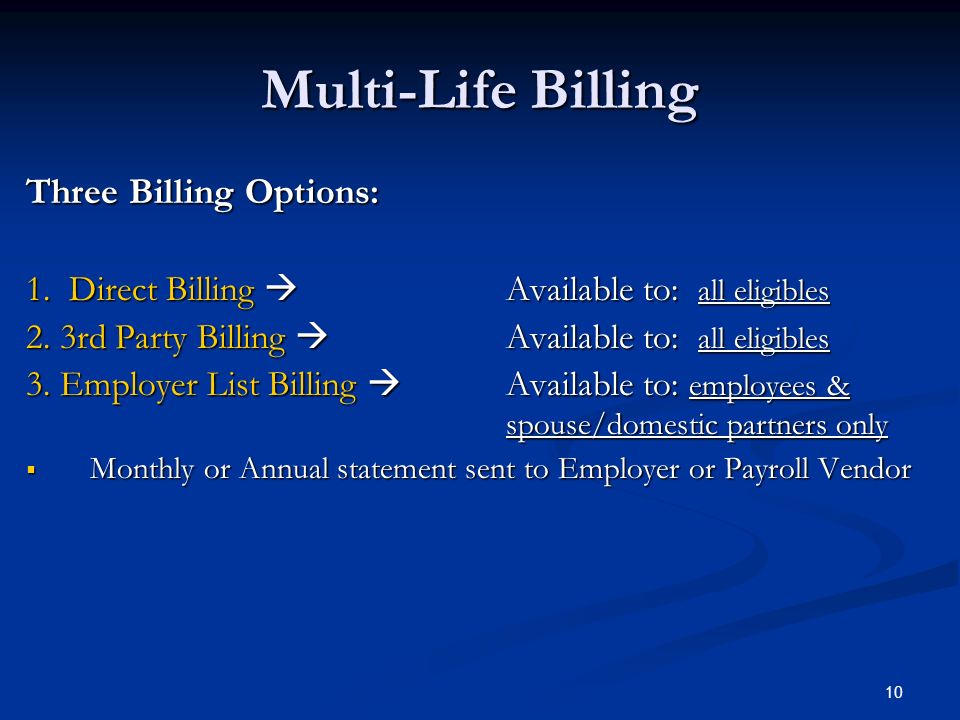 Multi-Life Billing

Three Billing Options:

1. Direct Billing → Available to: all eligibles
2. 3rd Party Billing → Available to: all eligibles
3. Employer List Billing → Available to: employees & spouse/domestic partners only

▪ Monthly or Annual statement sent to Employer or Payroll Vendor

10